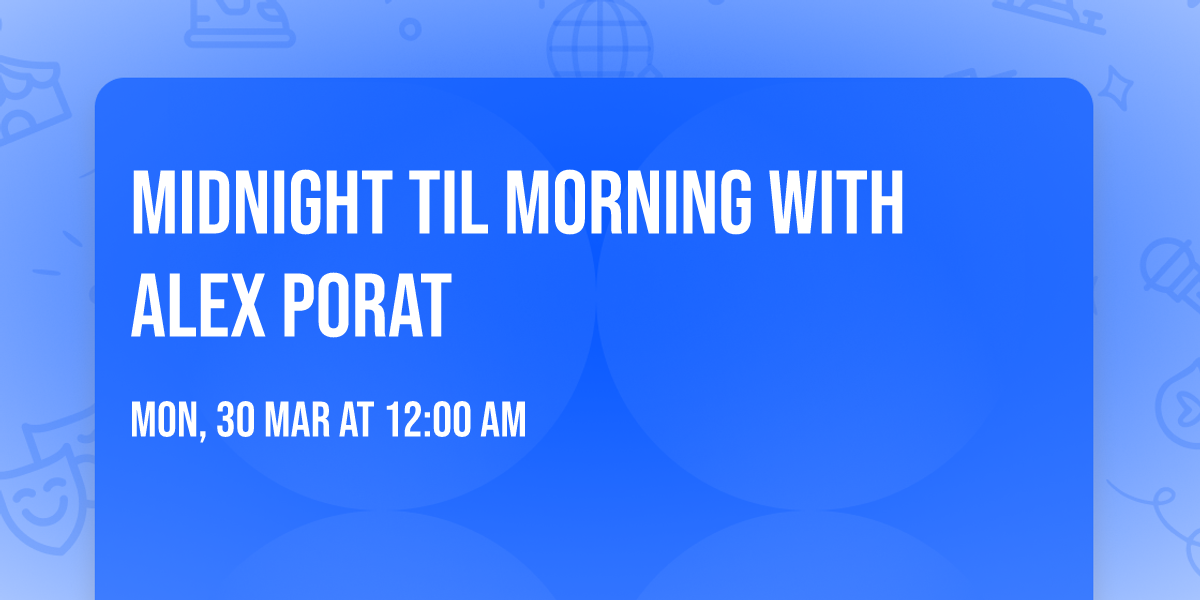 MIDNIGHT TIL MORNING WITH ALEX PORAT

MON, 30 MAR AT 12:00 AM